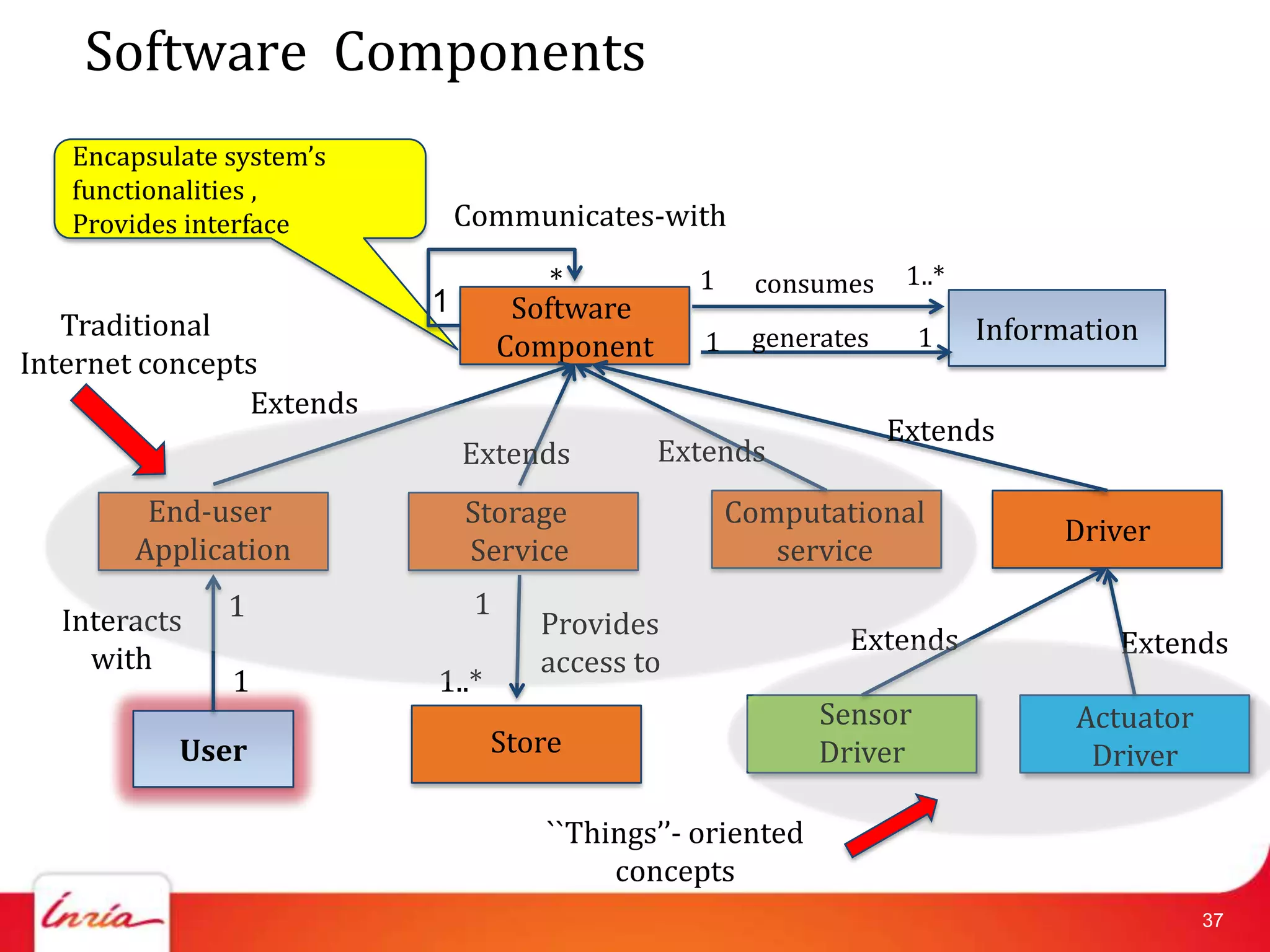 Software Components

Encapsulate system's functionalities , Provides interface

Communicates-with

*

1

Software Component

1 consumes 1..*

1 generates 1

Information

Traditional Internet concepts

Extends

Extends

Extends

Extends

End-user Application

Storage Service

Computational service

Driver

Interacts with

1

1

1

Provides access to

1..*

Extends

Extends

User

Store

Sensor Driver

Actuator Driver

``Things''- oriented concepts

Inria

37